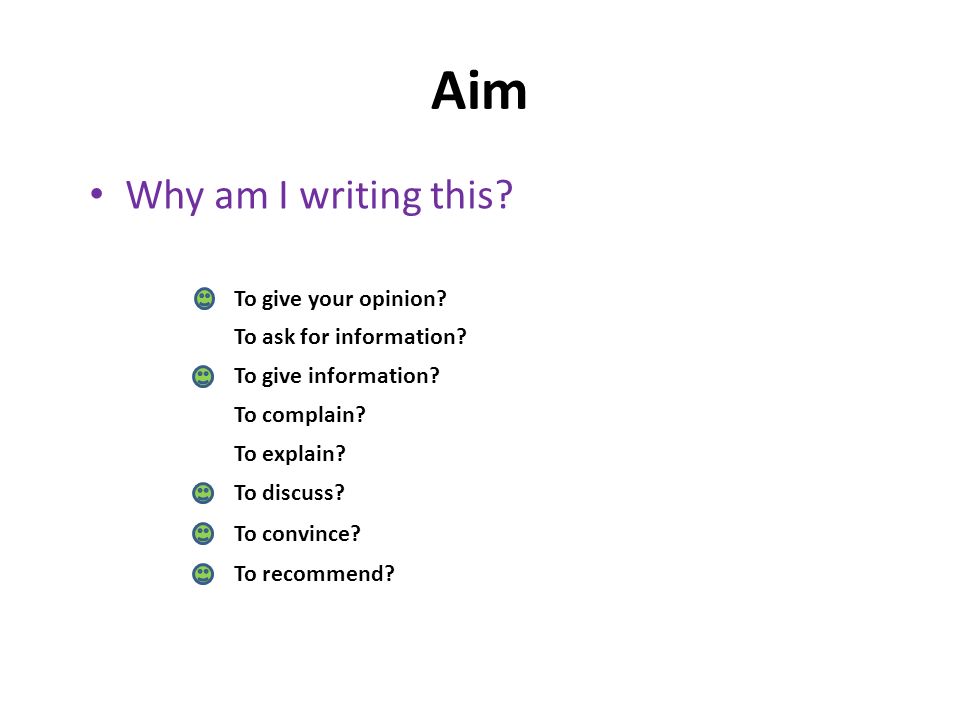 Aim

• Why am I writing this?

To give your opinion?
To ask for information?
To give information?
To complain?
To explain?
To discuss?
To convince?
To recommend?